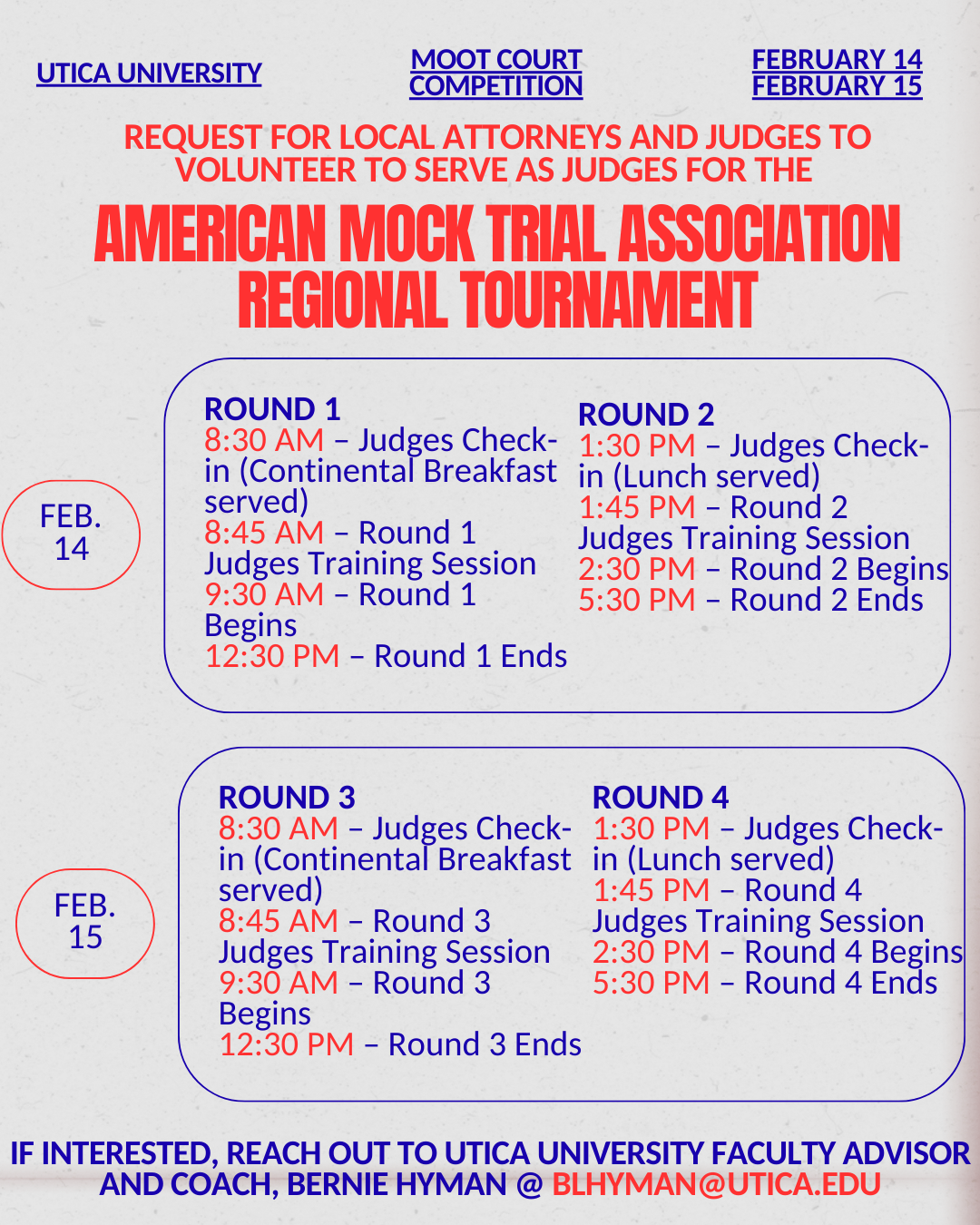 UTICA UNIVERSITY

MOOT COURT COMPETITION

FEBRUARY 14
FEBRUARY 15

REQUEST FOR LOCAL ATTORNEYS AND JUDGES TO VOLUNTEER TO SERVE AS JUDGES FOR THE

AMERICAN MOCK TRIAL ASSOCIATION REGIONAL TOURNAMENT

FEB. 14

ROUND 1
8:30 AM – Judges Check-in (Continental Breakfast served)
8:45 AM – Round 1 Judges Training Session
9:30 AM – Round 1 Begins
12:30 PM – Round 1 Ends

ROUND 2
1:30 PM – Judges Check-in (Lunch served)
1:45 PM – Round 2 Judges Training Session
2:30 PM – Round 2 Begins
5:30 PM – Round 2 Ends

FEB. 15

ROUND 3
8:30 AM – Judges Check-in (Continental Breakfast served)
8:45 AM – Round 3 Judges Training Session
9:30 AM – Round 3 Begins
12:30 PM – Round 3 Ends

ROUND 4
1:30 PM – Judges Check-in (Lunch served)
1:45 PM – Round 4 Judges Training Session
2:30 PM – Round 4 Begins
5:30 PM – Round 4 Ends

IF INTERESTED, REACH OUT TO UTICA UNIVERSITY FACULTY ADVISOR AND COACH, BERNIE HYMAN @ BLHYMAN@UTICA.EDU